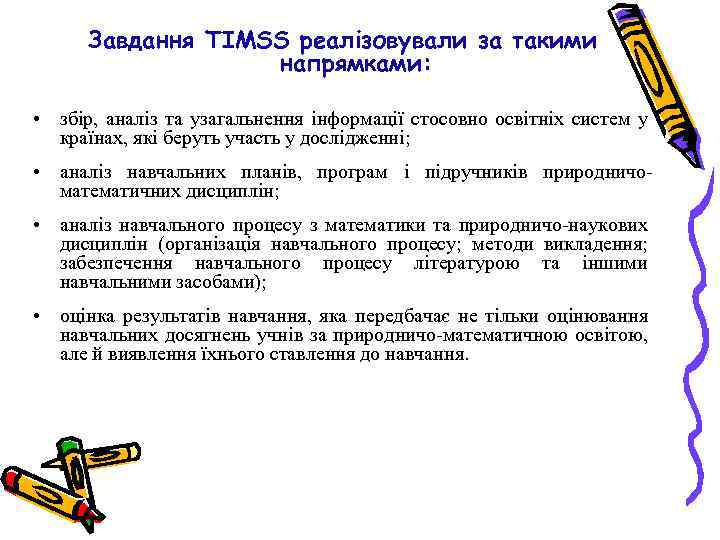 Завдання TIMSS реалізовували за такими напрямками:

• збір, аналіз та узагальнення інформації стосовно освітніх систем у країнах, які беруть участь у дослідженні;

• аналіз навчальних планів, програм і підручників природничо-математичних дисциплін;

• аналіз навчального процесу з математики та природничо-наукових дисциплін (організація навчального процесу; методи викладення; забезпечення навчального процесу літературою та іншими навчальними засобами);

• оцінка результатів навчання, яка передбачає не тільки оцінювання навчальних досягнень учнів за природничо-математичною освітою, але й виявлення їхнього ставлення до навчання.